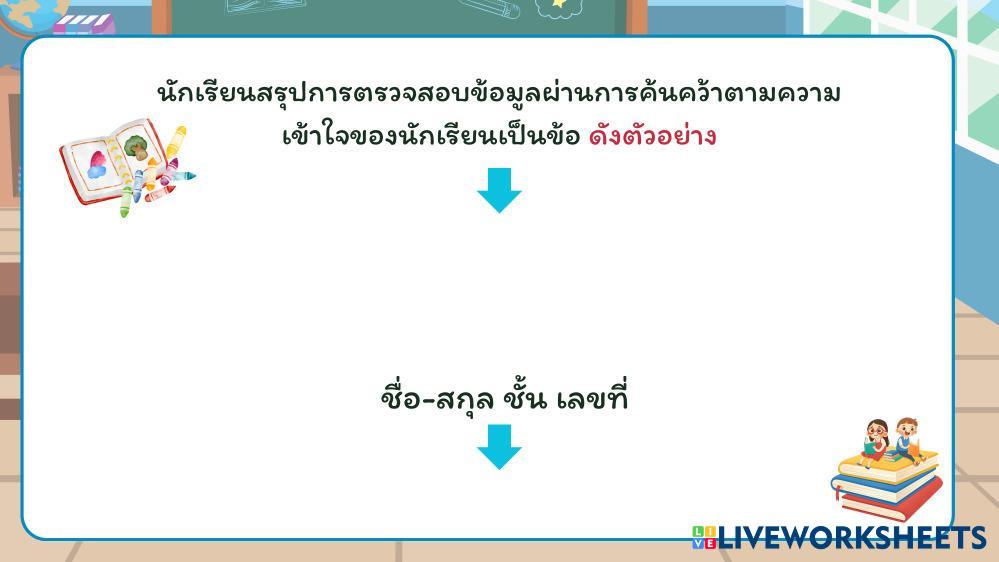 นักเรียนสรุปการตรวจสอบข้อมูลผ่านการค้นคว้าตามความเข้าใจของนักเรียนเป็นข้อ ดังตัวอย่าง

ชื่อ-สกุล ชั้น เลขที่

LIVEWORKSHEETS